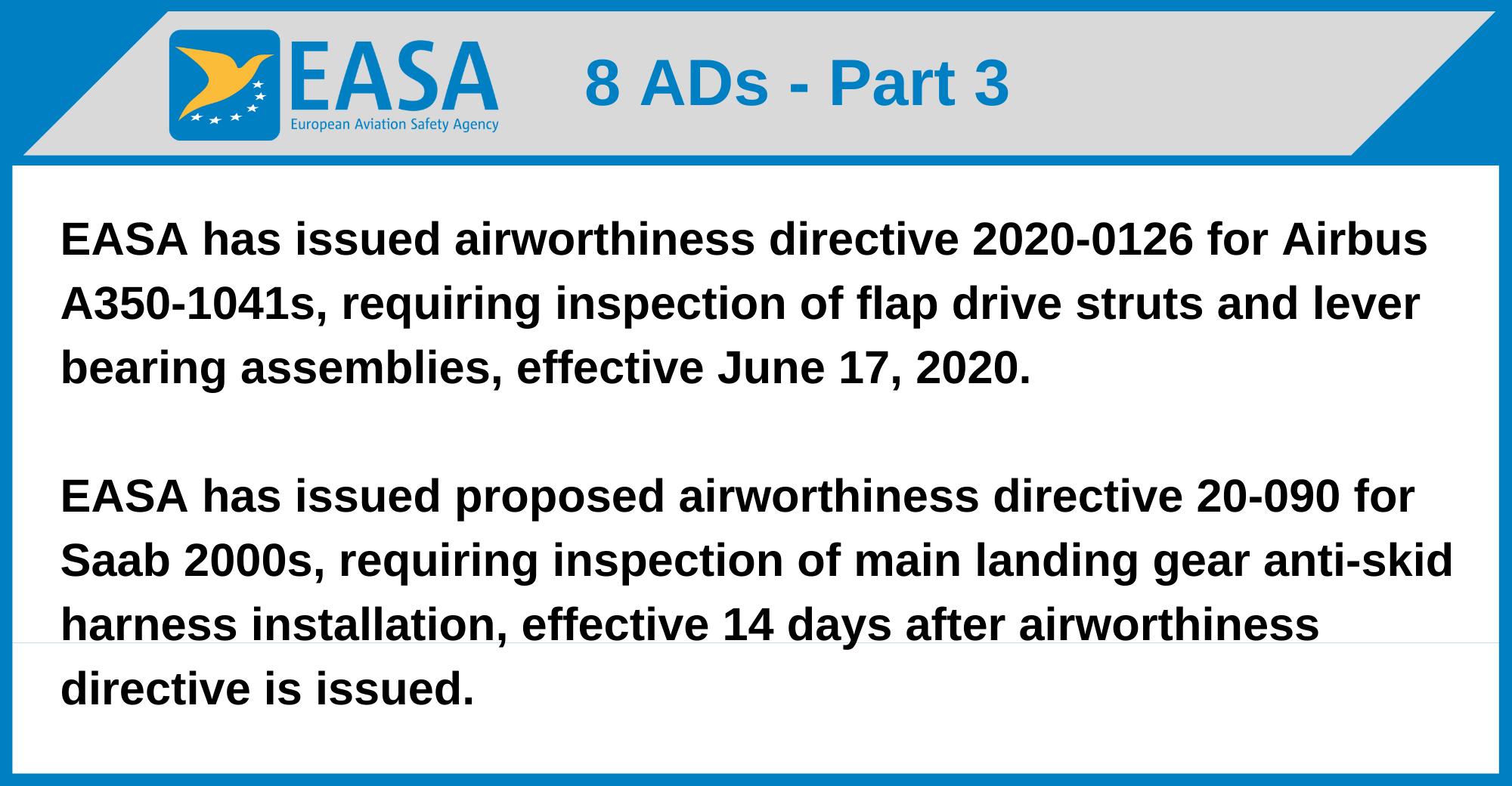 EASA
European Aviation Safety Agency

8 ADs - Part 3

EASA has issued airworthiness directive 2020-0126 for Airbus A350-1041s, requiring inspection of flap drive struts and lever bearing assemblies, effective June 17, 2020.

EASA has issued proposed airworthiness directive 20-090 for Saab 2000s, requiring inspection of main landing gear anti-skid harness installation, effective 14 days after airworthiness directive is issued.